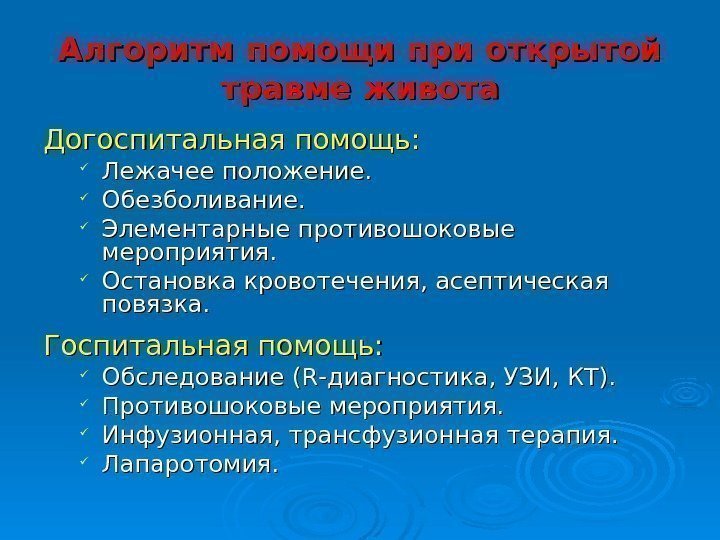 Алгоритм помощи при открытой травме живота

Догоспитальная помощь:

✓ Лежачее положение.
✓ Обезболивание.
✓ Элементарные противошоковые мероприятия.
✓ Остановка кровотечения, асептическая повязка.

Госпитальная помощь:

✓ Обследование (R-диагностика, УЗИ, КТ).
✓ Противошоковые мероприятия.
✓ Инфузионная, трансфузионная терапия.
✓ Лапаротомия.